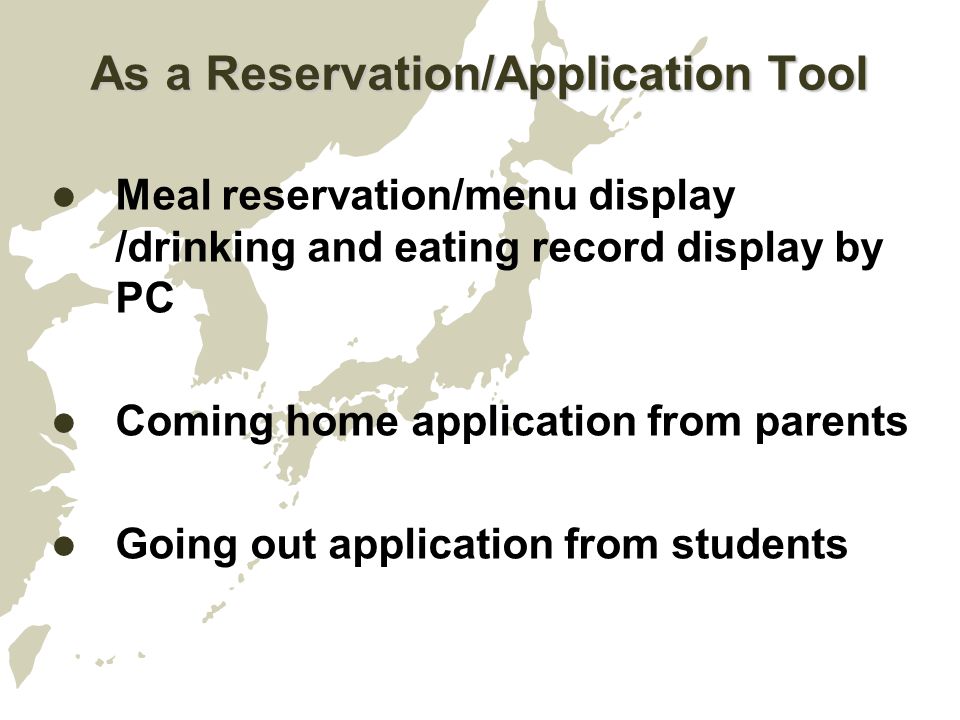 As a Reservation/Application Tool

● Meal reservation/menu display /drinking and eating record display by PC

● Coming home application from parents

● Going out application from students